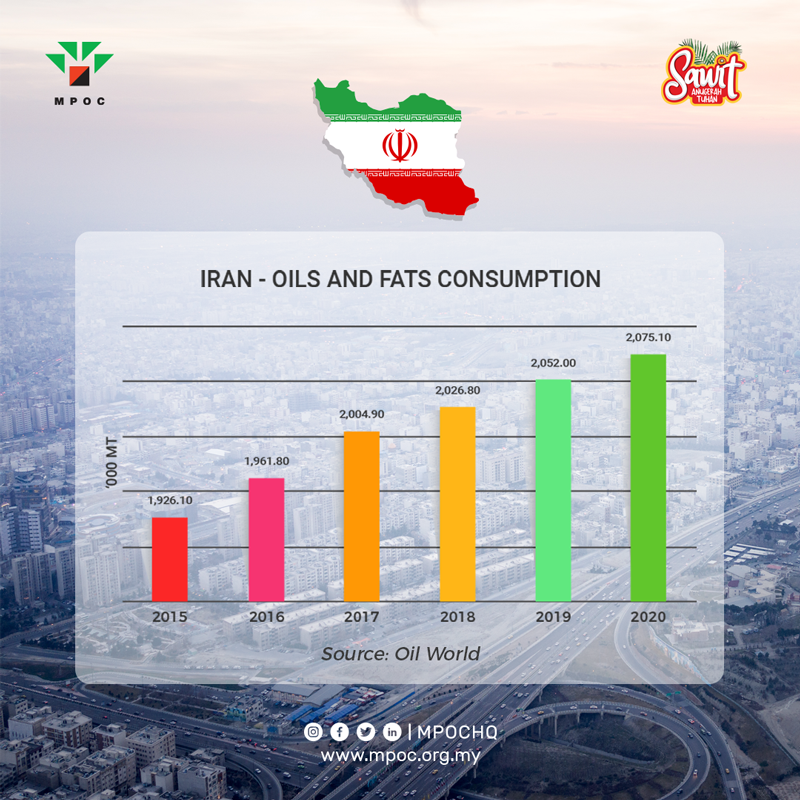 MPOC

Sawit
ANUGERAH TUHAN

IRAN - OILS AND FATS CONSUMPTION

'000 MT

1,926.10
1,961.80
2,004.90
2,026.80
2,052.00
2,075.10

2015
2016
2017
2018
2019
2020

Source: Oil World

| MPOCHQ
www.mpoc.org.my